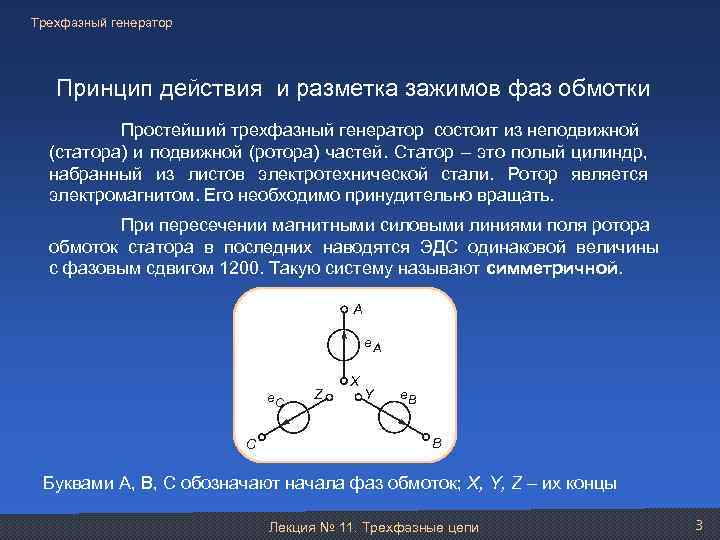 Трехфазный генератор

Принцип действия и разметка зажимов фаз обмотки

Простейший трехфазный генератор состоит из неподвижной (статора) и подвижной (ротора) частей. Статор – это полый цилиндр, набранный из листов электротехнической стали. Ротор является электромагнитом. Его необходимо принудительно вращать.

При пересечении магнитными силовыми линиями поля ротора обмоток статора в последних наводятся ЭДС одинаковой величины с фазовым сдвигом 1200. Такую систему называют **симметричной**.

A
$e_A$
X
$e_C$
Z
Y
$e_B$
C
B

Буквами A, B, C обозначают начала фаз обмоток; X, Y, Z – их концы

Лекция № 11. Трехфазные цепи

3